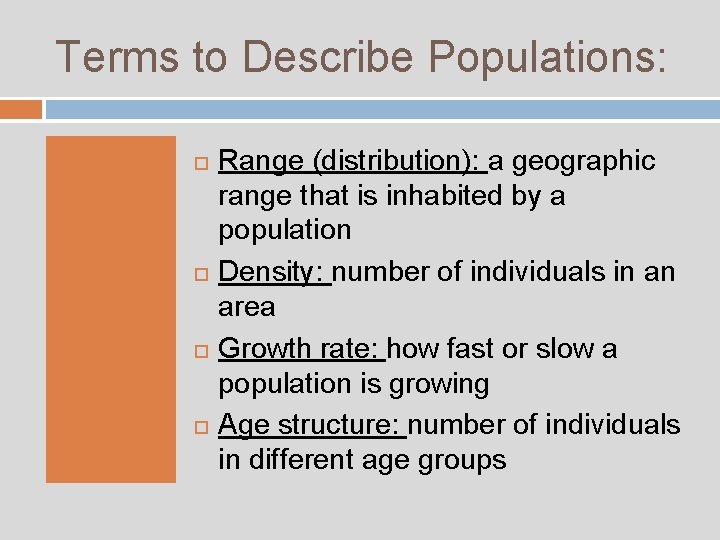 Terms to Describe Populations:

Range (distribution): a geographic range that is inhabited by a population

Density: number of individuals in an area

Growth rate: how fast or slow a population is growing

Age structure: number of individuals in different age groups